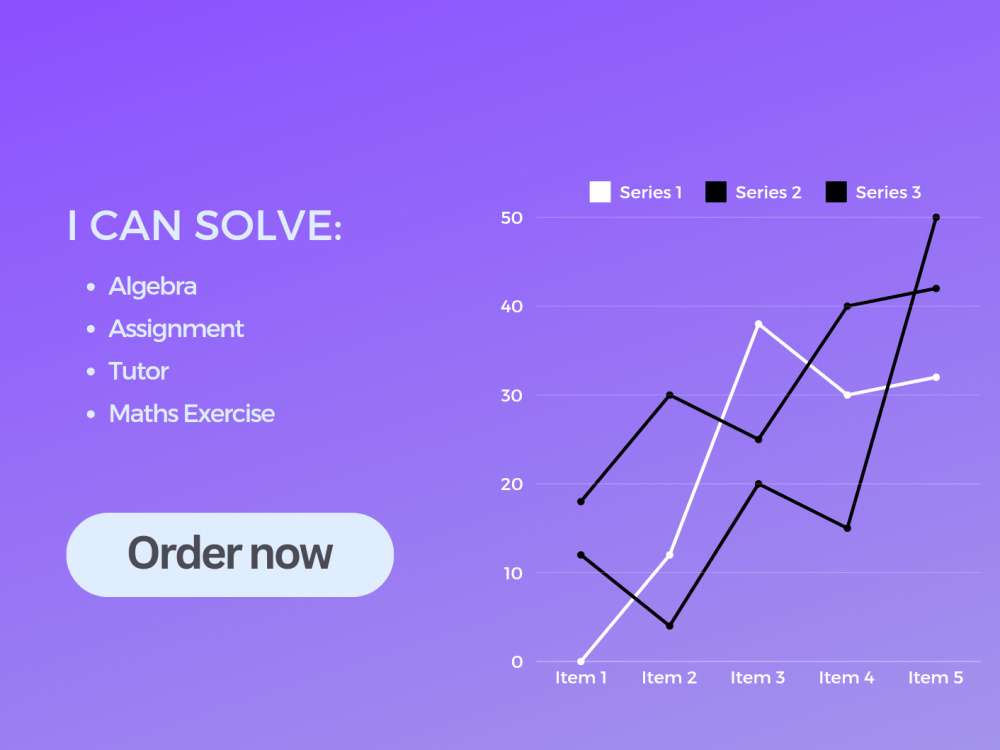 I CAN SOLVE:

• Algebra
• Assignment
• Tutor
• Maths Exercise

Order now

Series 1 Series 2 Series 3

50
40
30
20
10
0

Item 1 Item 2 Item 3 Item 4 Item 5